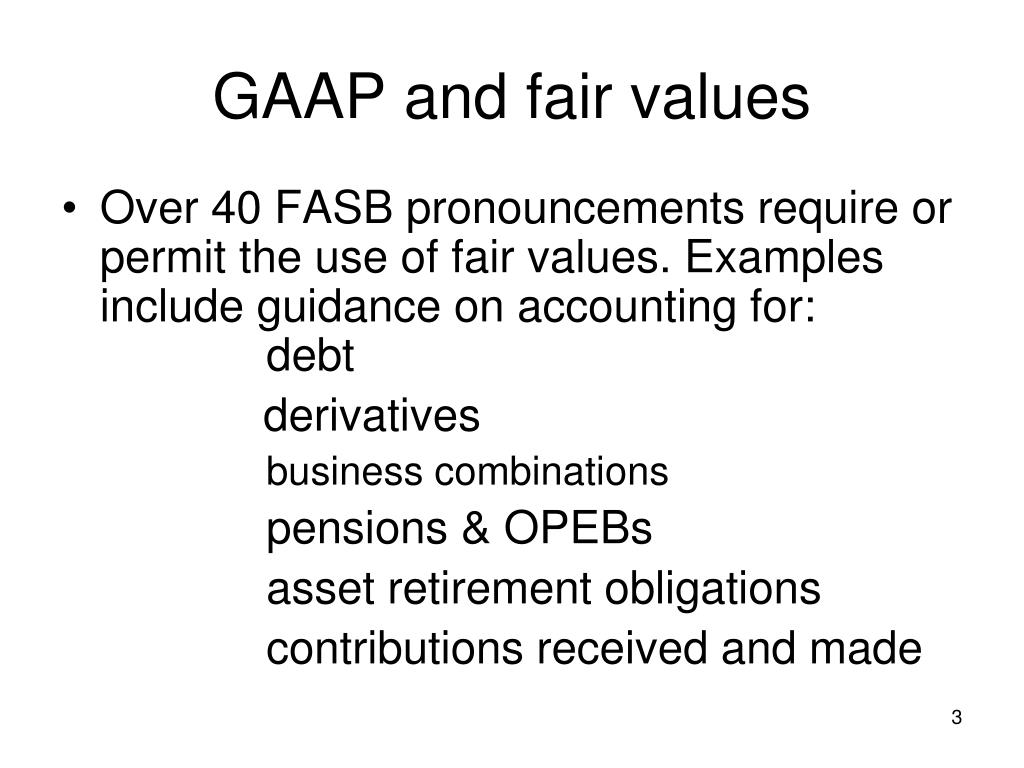 GAAP and fair values

• Over 40 FASB pronouncements require or permit the use of fair values. Examples include guidance on accounting for:
debt
derivatives
business combinations
pensions & OPEBs
asset retirement obligations
contributions received and made

3